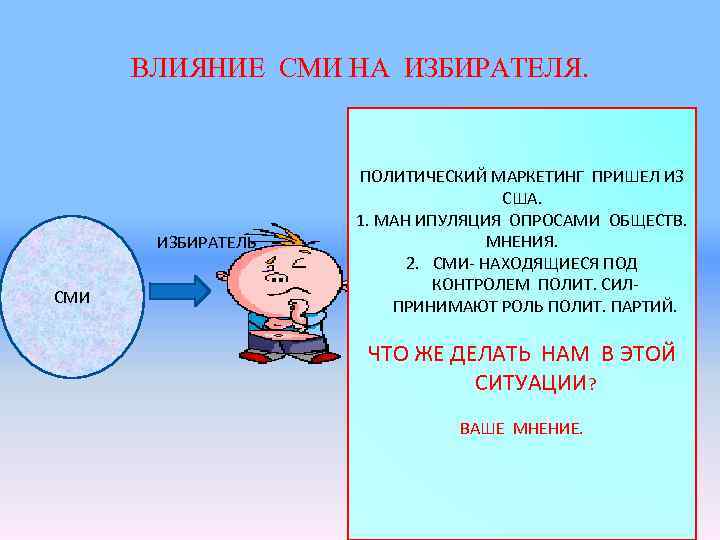 ВЛИЯНИЕ СМИ НА ИЗБИРАТЕЛЯ.

СМИ

ИЗБИРАТЕЛЬ

ПОЛИТИЧЕСКИЙ МАРКЕТИНГ ПРИШЕЛ ИЗ США.
1. МАН ИПУЛЯЦИЯ ОПРОСАМИ ОБЩЕСТВ. МНЕНИЯ.
2. СМИ- НАХОДЯЩИЕСЯ ПОД КОНТРОЛЕМ ПОЛИТ. СИЛ- ПРИНИМАЮТ РОЛЬ ПОЛИТ. ПАРТИЙ.

ЧТО ЖЕ ДЕЛАТЬ НАМ В ЭТОЙ СИТУАЦИИ?

ВАШЕ МНЕНИЕ.